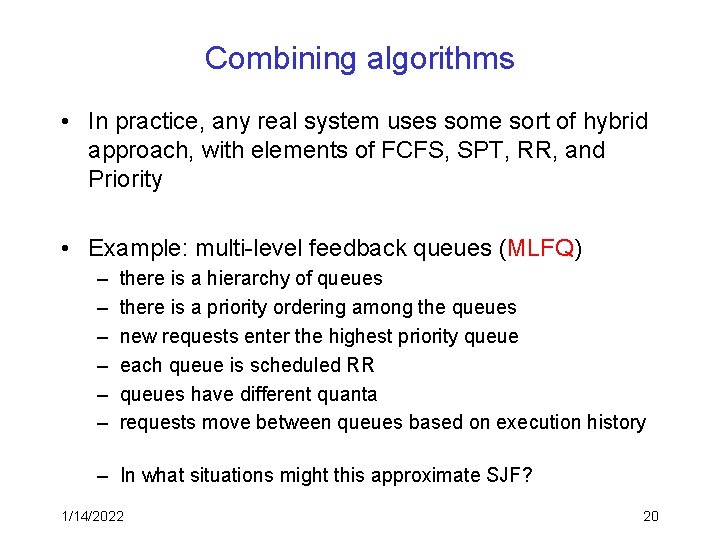 Combining algorithms

• In practice, any real system uses some sort of hybrid approach, with elements of FCFS, SPT, RR, and Priority

• Example: multi-level feedback queues (MLFQ)
– there is a hierarchy of queues
– there is a priority ordering among the queues
– new requests enter the highest priority queue
– each queue is scheduled RR
– queues have different quanta
– requests move between queues based on execution history

– In what situations might this approximate SJF?

1/14/2022

20